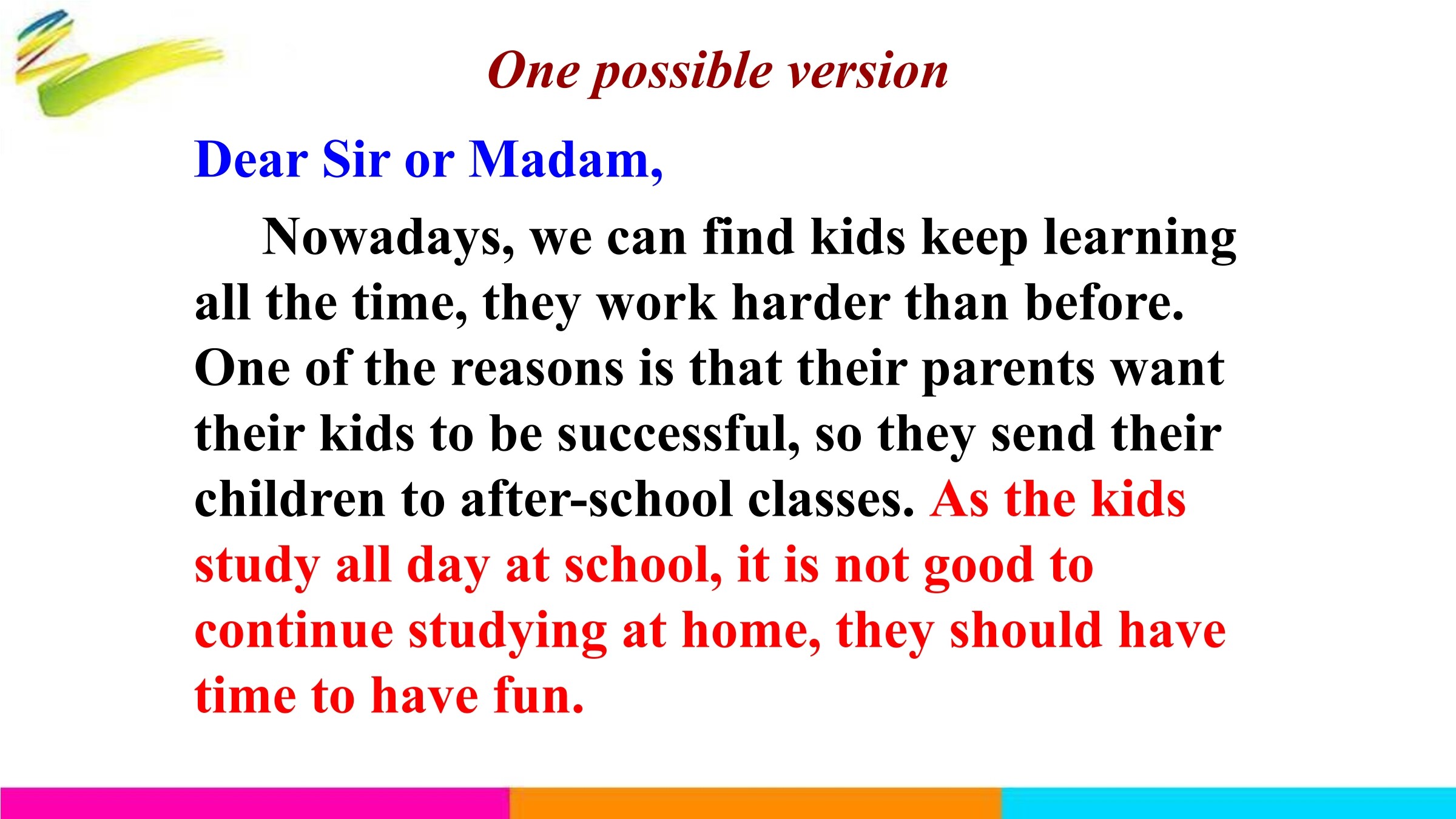 One possible version

Dear Sir or Madam,

Nowadays, we can find kids keep learning all the time, they work harder than before. One of the reasons is that their parents want their kids to be successful, so they send their children to after-school classes. As the kids study all day at school, it is not good to continue studying at home, they should have time to have fun.